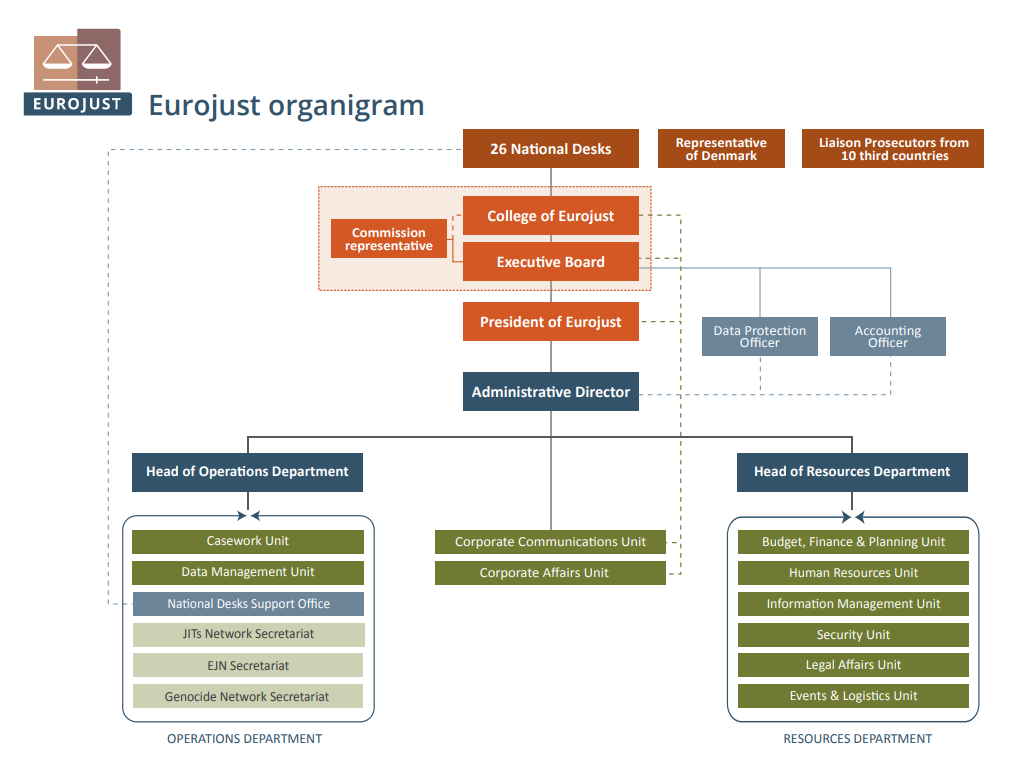 EUROJUST

Eurojust organigram

26 National Desks

Representative of Denmark

Liaison Prosecutors from 10 third countries

Commission representative

College of Eurojust

Executive Board

President of Eurojust

Data Protection Officer

Accounting Officer

Administrative Director

Head of Operations Department

Head of Resources Department

Casework Unit

Data Management Unit

National Desks Support Office

JITs Network Secretariat

EJN Secretariat

Genocide Network Secretariat

OPERATIONS DEPARTMENT

Corporate Communications Unit

Corporate Affairs Unit

Budget, Finance & Planning Unit

Human Resources Unit

Information Management Unit

Security Unit

Legal Affairs Unit

Events & Logistics Unit

RESOURCES DEPARTMENT